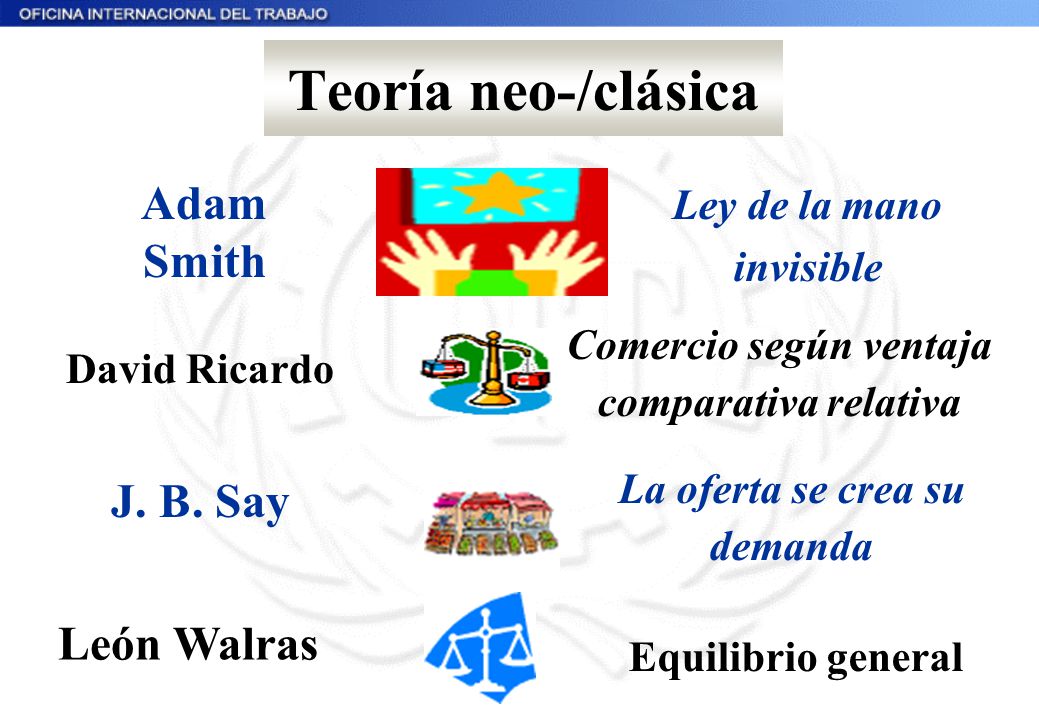 OFICINA INTERNACIONAL DEL TRABAJO

Teoría neo-/clásica

Adam Smith

Ley de la mano invisible

David Ricardo

Comercio según ventaja comparativa relativa

J. B. Say

La oferta se crea su demanda

León Walras

Equilibrio general